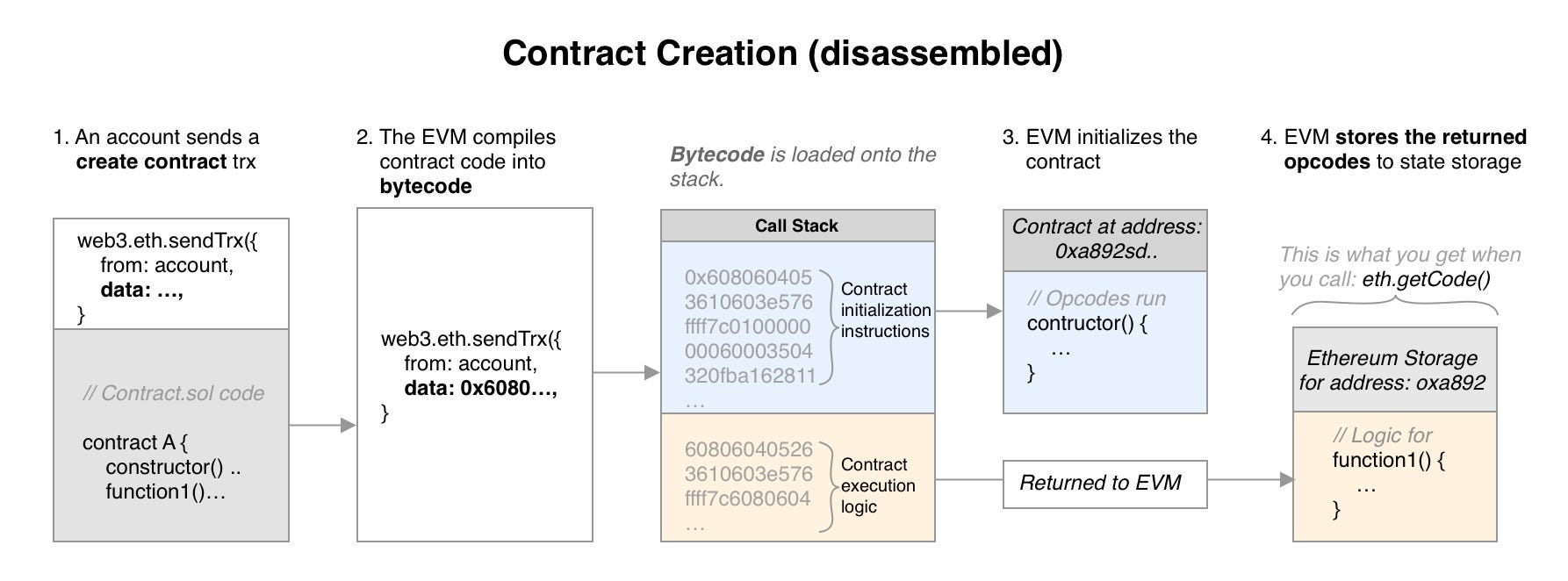 Contract Creation (disassembled)

1. An account sends a create contract trx

web3.eth.sendTrx({
from: account,
data: …,
}

// Contract.sol code

contract A {
constructor() ..
function1()…

2. The EVM compiles contract code into bytecode

web3.eth.sendTrx({
from: account,
data: 0x6080…,
}

Bytecode is loaded onto the stack.

Call Stack

0x608060405
3610603e576
ffff7c0100000
00060003504
320fba162811
…

Contract initialization instructions

60806040526
3610603e576
ffff7c6080604
…

Contract execution logic

3. EVM initializes the contract

Contract at address: 0xa892sd..

// Opcodes run
contructor() {
…
}

Returned to EVM

4. EVM stores the returned opcodes to state storage

This is what you get when you call: eth.getCode()

Ethereum Storage for address: oxa892

// Logic for
function1() {
…
}